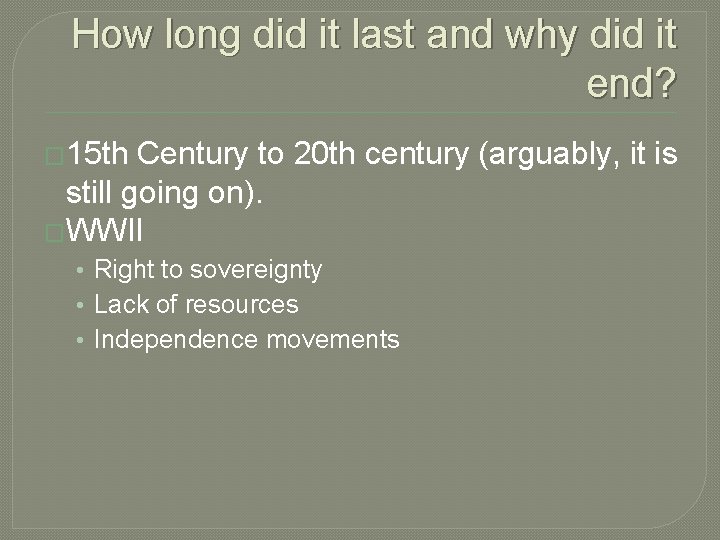 How long did it last and why did it end?

15th Century to 20th century (arguably, it is still going on).

WWII

• Right to sovereignty
• Lack of resources
• Independence movements